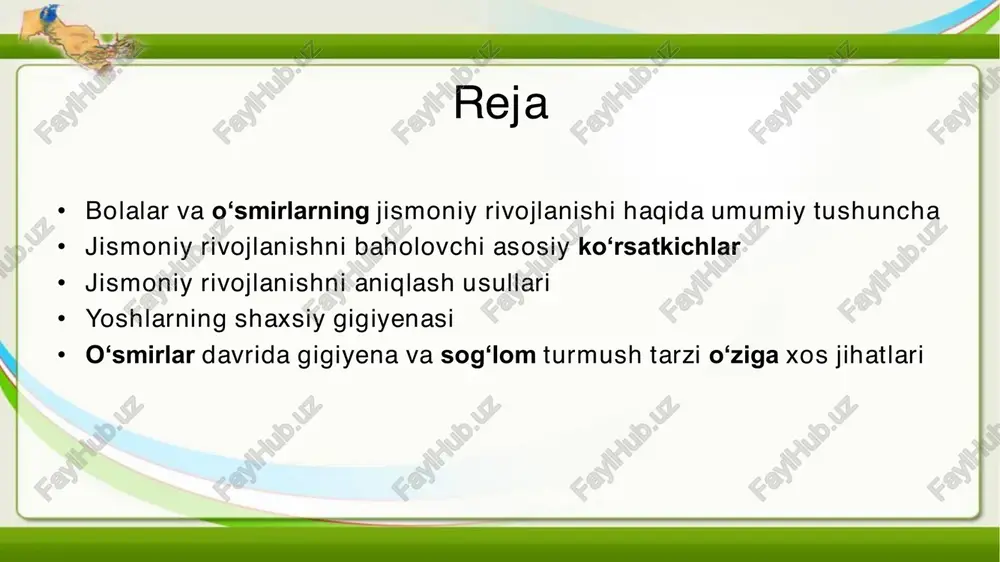 Reja

• Bolalar va o‘smirlarning jismoniy rivojlanishi haqida umumiy tushuncha
• Jismoniy rivojlanishni baholovchi asosiy ko‘rsatkichlar
• Jismoniy rivojlanishni aniqlash usullari
• Yoshlarning shaxsiy gigiyenasi
• O‘smirlar davrida gigiyena va sog‘lom turmush tarzi o‘ziga xos jihatlari

FaylHub.uz